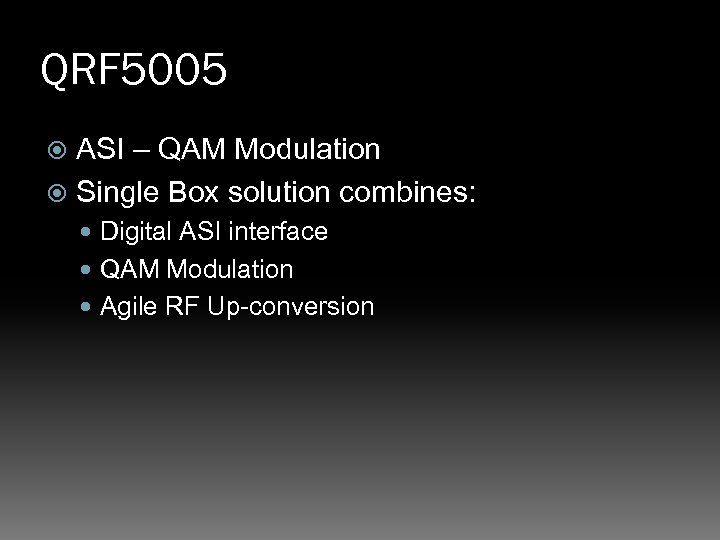 QRF5005

ASI – QAM Modulation

Single Box solution combines:

Digital ASI interface

QAM Modulation

Agile RF Up-conversion